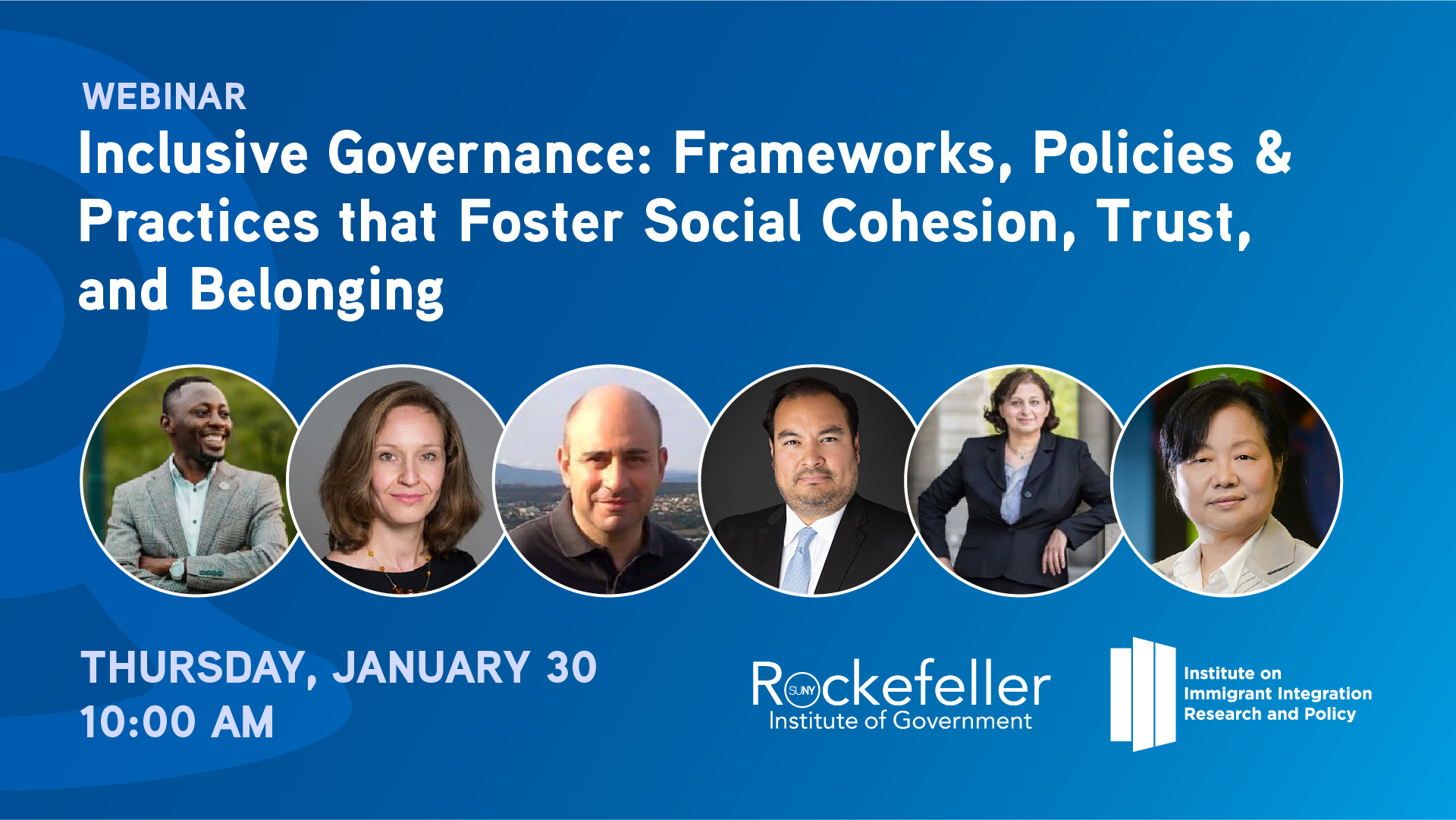 WEBINAR

Inclusive Governance: Frameworks, Policies & Practices that Foster Social Cohesion, Trust, and Belonging

THURSDAY, JANUARY 30
10:00 AM

Rockefeller SUNY
Institute of Government

Institute on Immigrant Integration Research and Policy